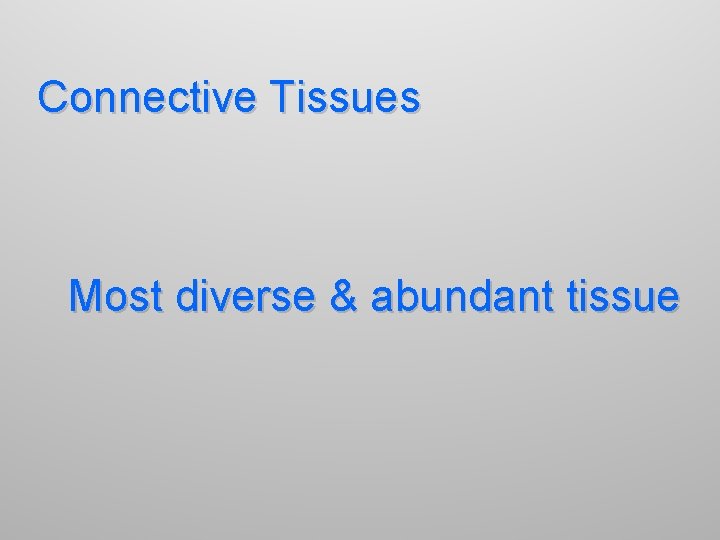 Connective Tissues

Most diverse & abundant tissue